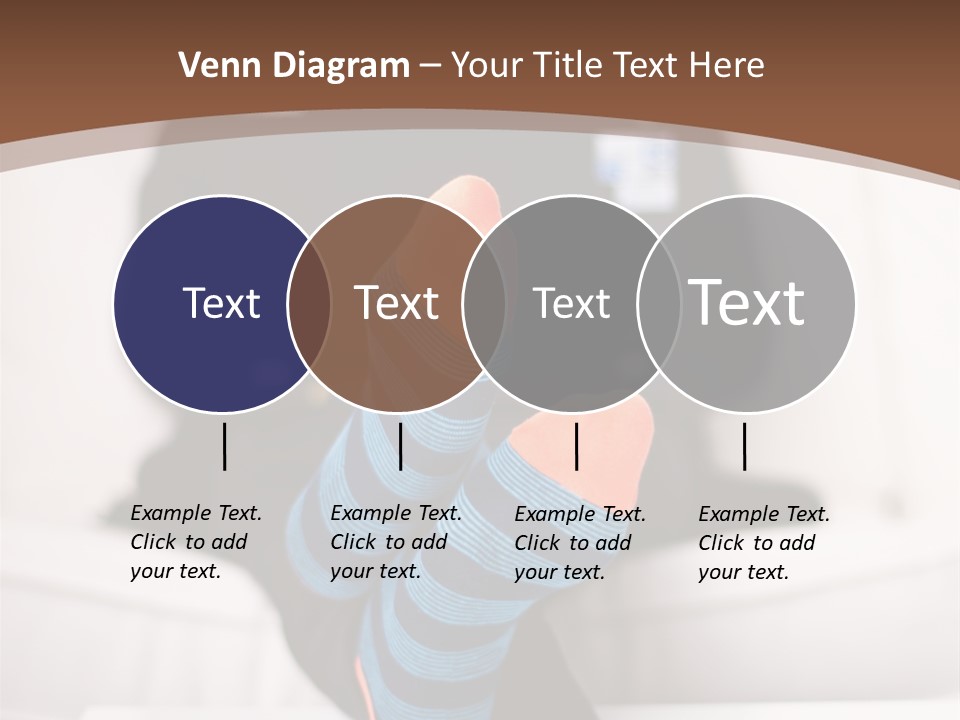 Venn Diagram – Your Title Text Here

Text

Text

Text

Text

Example Text. Click to add your text.

Example Text. Click to add your text.

Example Text. Click to add your text.

Example Text. Click to add your text.